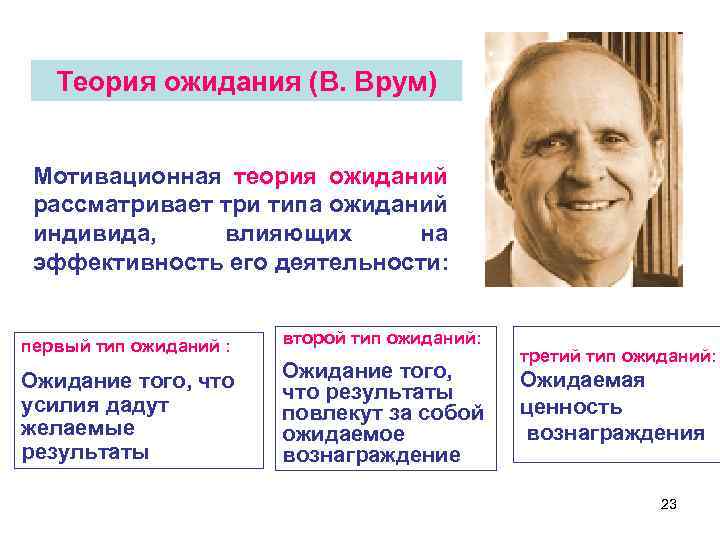 Теория ожидания (В. Врум)

Мотивационная теория ожиданий рассматривает три типа ожиданий индивида, влияющих на эффективность его деятельности:

первый тип ожиданий :

Ожидание того, что усилия дадут желаемые результаты

второй тип ожиданий:

Ожидание того, что результаты повлекут за собой ожидаемое вознаграждение

третий тип ожиданий:

Ожидаемая ценность вознаграждения

23